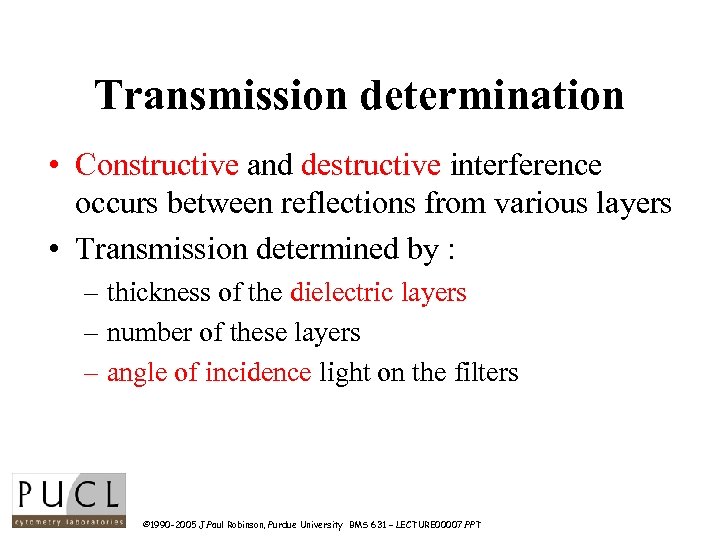 Transmission determination

• Constructive and destructive interference occurs between reflections from various layers

• Transmission determined by :

– thickness of the dielectric layers

– number of these layers

– angle of incidence light on the filters

PUCL
cytometry laboratories

©1990-2005 J.Paul Robinson, Purdue University BMS 631 – LECTURE00007.PPT